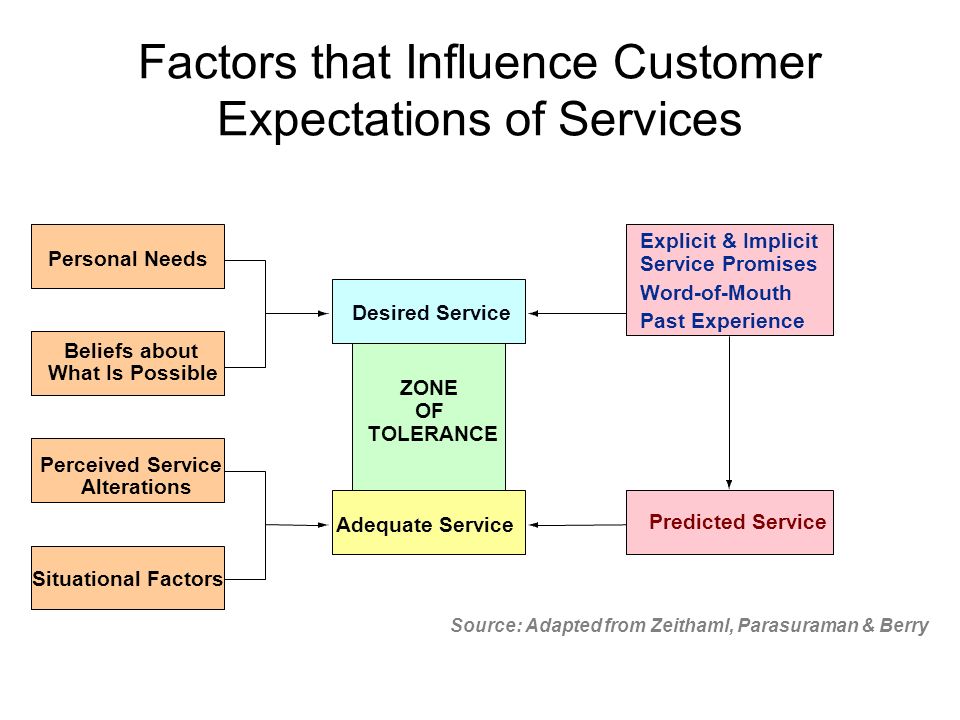 Factors that Influence Customer Expectations of Services

Personal Needs

Beliefs about What Is Possible

Perceived Service Alterations

Situational Factors

Desired Service

ZONE OF TOLERANCE

Adequate Service

Explicit & Implicit Service Promises
Word-of-Mouth
Past Experience

Predicted Service

Source: Adapted from Zeithaml, Parasuraman & Berry